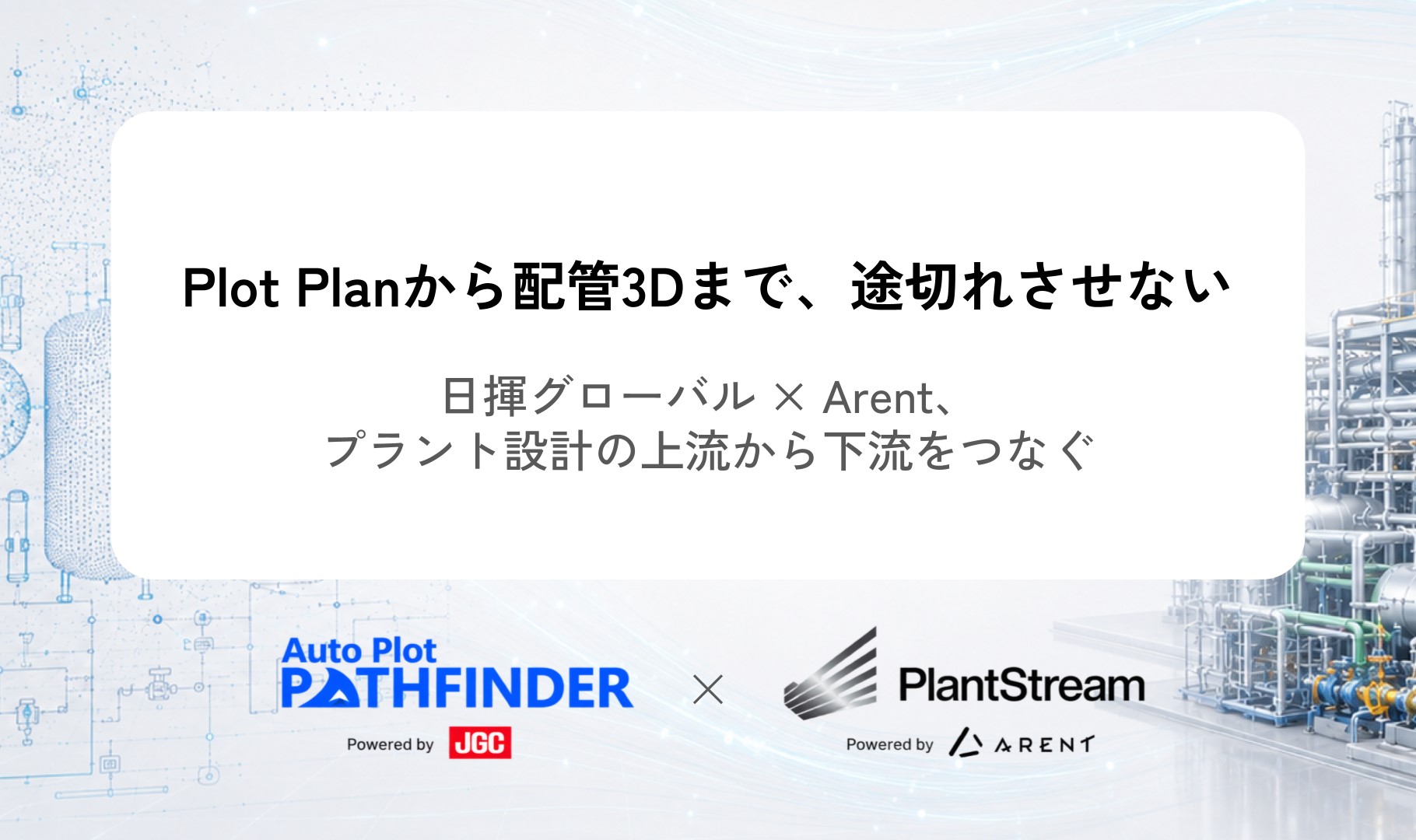 Plot Planから配管3Dまで、途切れさせない

日揮グローバル × Arent、
プラント設計の上流から下流をつなぐ

Auto Plot
PATHFINDER

Powered by JGC

×

PlantStream

Powered by ARENT